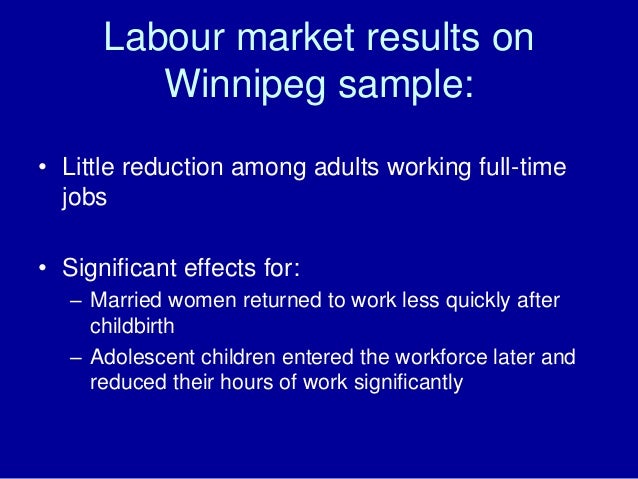 Labour market results on Winnipeg sample:

• Little reduction among adults working full-time jobs

• Significant effects for:
– Married women returned to work less quickly after childbirth
– Adolescent children entered the workforce later and reduced their hours of work significantly